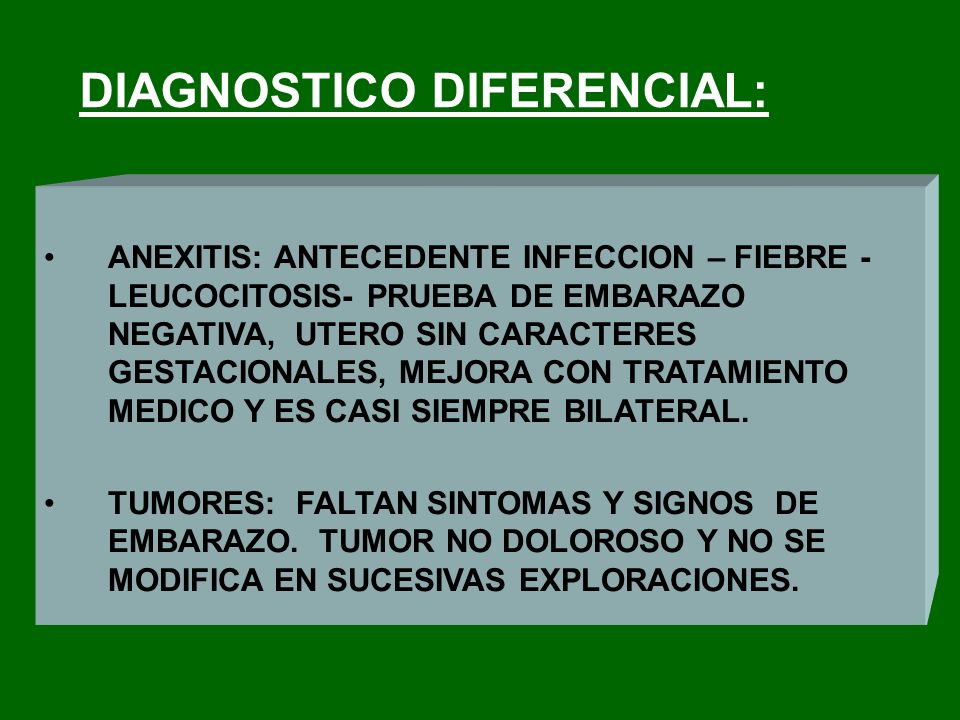 DIAGNOSTICO DIFERENCIAL:

• ANEXITIS: ANTECEDENTE INFECCION – FIEBRE - LEUCOCITOSIS- PRUEBA DE EMBARAZO NEGATIVA, UTERO SIN CARACTERES GESTACIONALES, MEJORA CON TRATAMIENTO MEDICO Y ES CASI SIEMPRE BILATERAL.

• TUMORES: FALTAN SINTOMAS Y SIGNOS DE EMBARAZO. TUMOR NO DOLOROSO Y NO SE MODIFICA EN SUCESIVAS EXPLORACIONES.